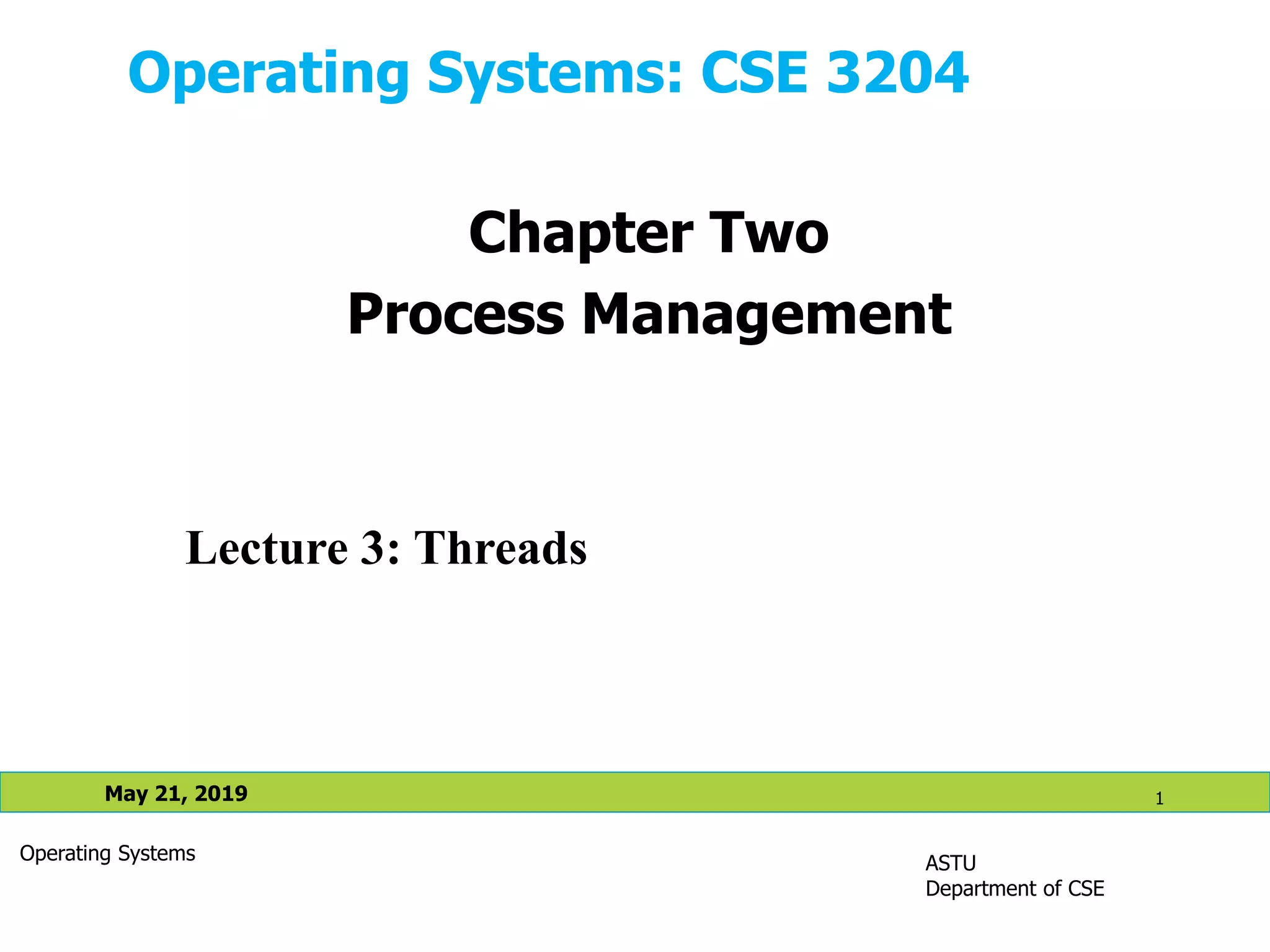 Operating Systems: CSE 3204

Chapter Two
Process Management

Lecture 3: Threads

May 21, 2019

1

Operating Systems

ASTU
Department of CSE